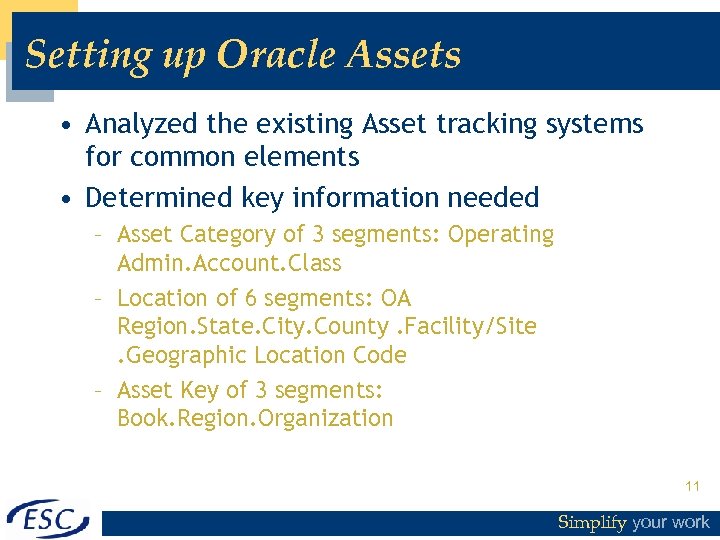 Setting up Oracle Assets

• Analyzed the existing Asset tracking systems for common elements

• Determined key information needed

– Asset Category of 3 segments: Operating Admin.Account.Class

– Location of 6 segments: OA Region.State.City.County .Facility/Site .Geographic Location Code

– Asset Key of 3 segments: Book.Region.Organization

11

ESC

Simplify your work